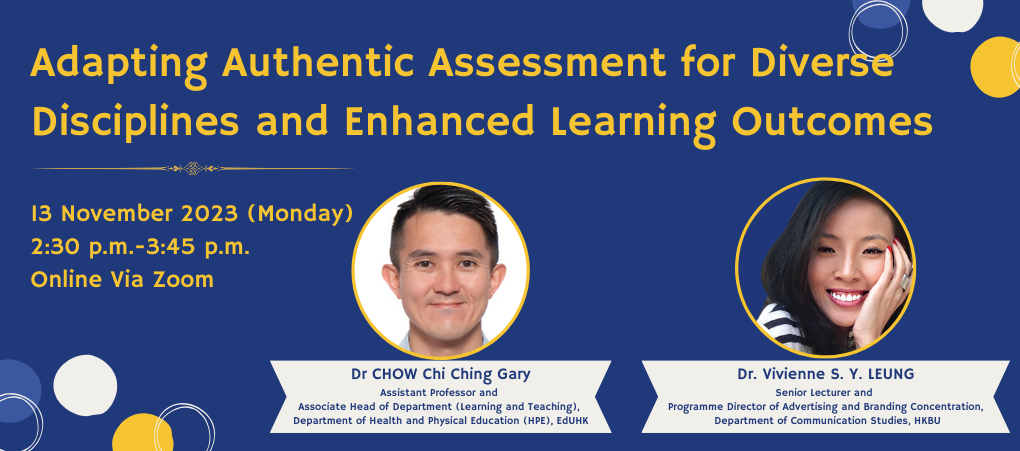 Adapting Authentic Assessment for Diverse Disciplines and Enhanced Learning Outcomes

13 November 2023 (Monday)
2:30 p.m.-3:45 p.m.
Online Via Zoom

Dr CHOW Chi Ching Gary
Assistant Professor and
Associate Head of Department (Learning and Teaching),
Department of Health and Physical Education (HPE), EdUHK

Dr. Vivienne S. Y. LEUNG
Senior Lecturer and
Programme Director of Advertising and Branding Concentration,
Department of Communication Studies, HKBU